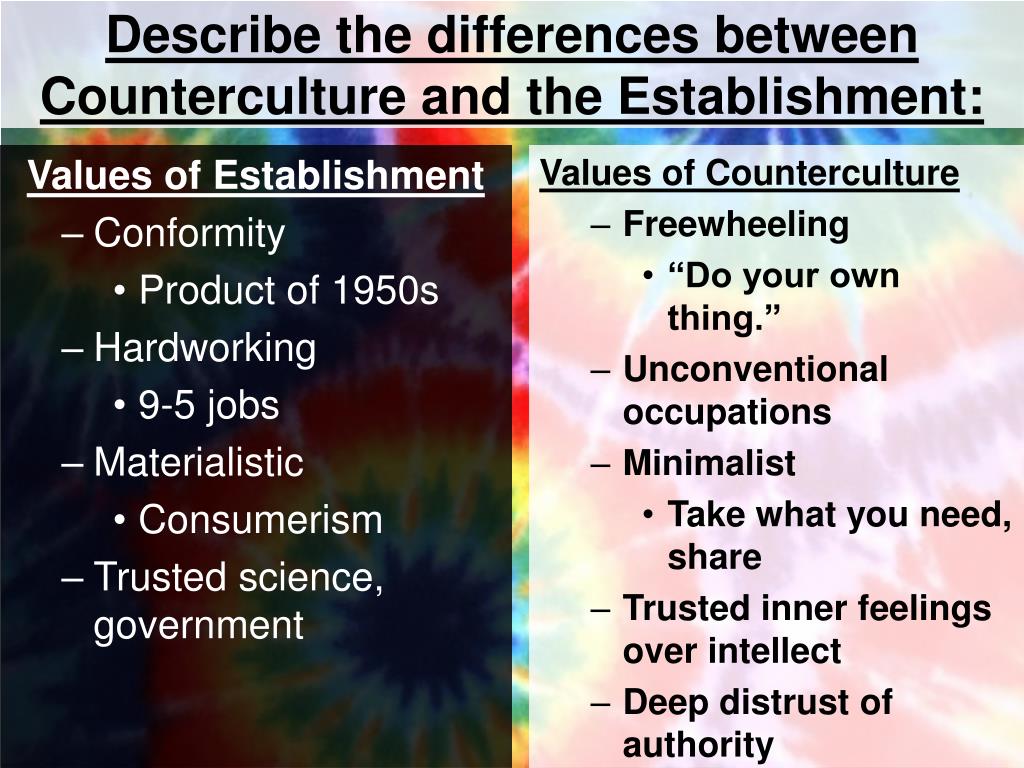 Describe the differences between Counterculture and the Establishment:

Values of Establishment
– Conformity
• Product of 1950s
– Hardworking
• 9-5 jobs
– Materialistic
• Consumerism
– Trusted science, government

Values of Counterculture
– Freewheeling
• “Do your own thing.”
– Unconventional occupations
– Minimalist
• Take what you need, share
– Trusted inner feelings over intellect
– Deep distrust of authority